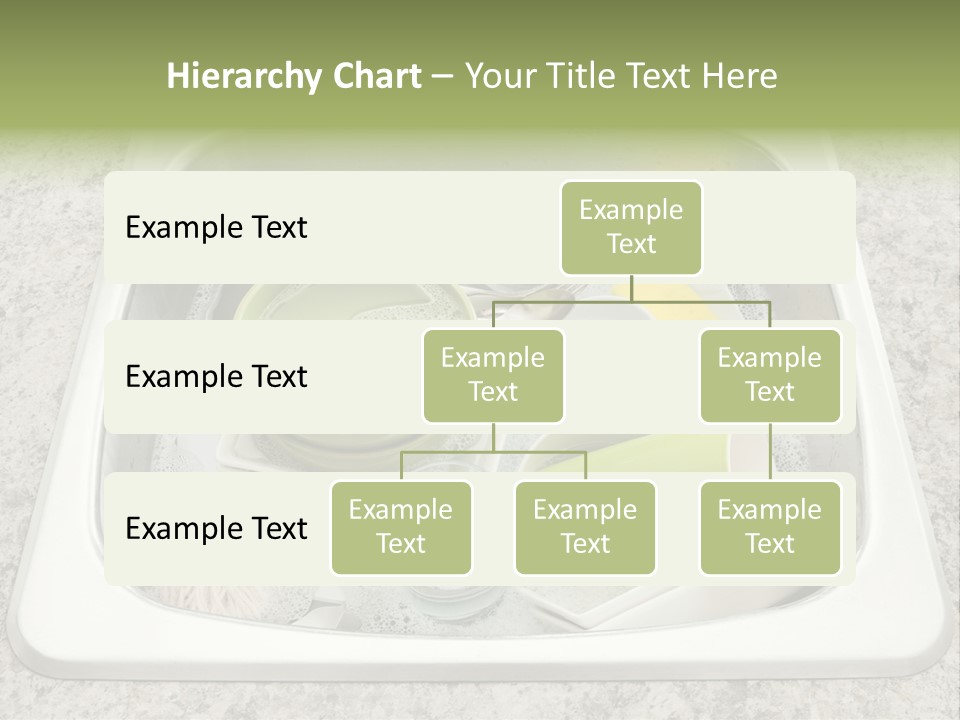 Hierarchy Chart – Your Title Text Here

Example Text

Example Text

Example Text

Example Text

Example Text

Example Text

Example Text

Example Text

Example Text